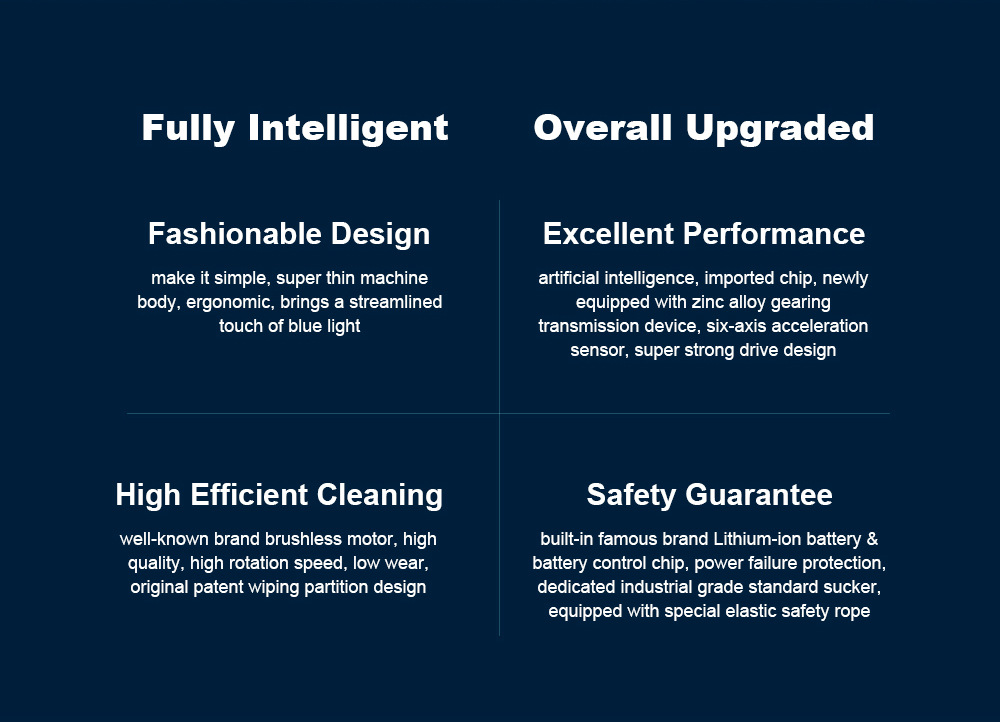 Fully Intelligent Overall Upgraded

Fashionable Design

make it simple, super thin machine body, ergonomic, brings a streamlined touch of blue light

Excellent Performance

artificial intelligence, imported chip, newly equipped with zinc alloy gearing transmission device, six-axis acceleration sensor, super strong drive design

High Efficient Cleaning

well-known brand brushless motor, high quality, high rotation speed, low wear, original patent wiping partition design

Safety Guarantee

built-in famous brand Lithium-ion battery & battery control chip, power failure protection, dedicated industrial grade standard sucker, equipped with special elastic safety rope